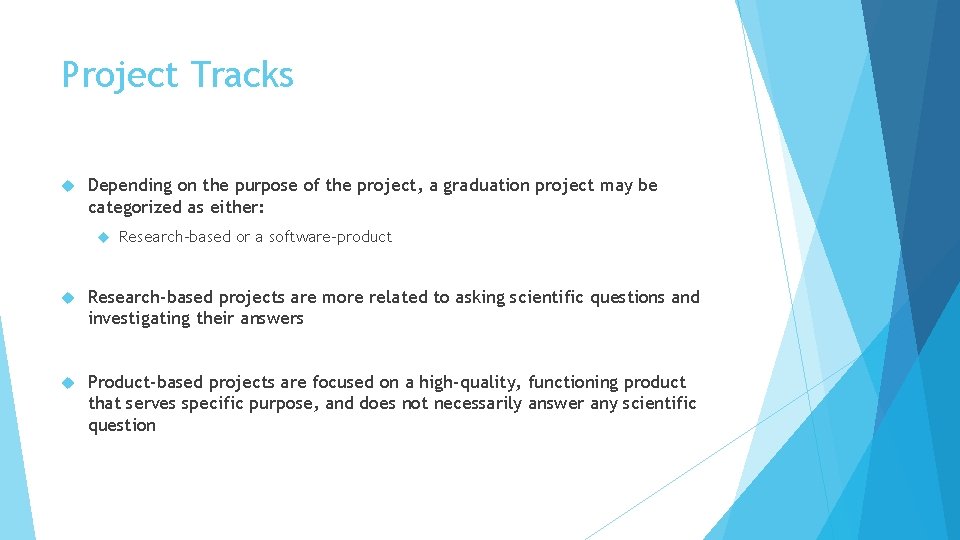 Project Tracks

Depending on the purpose of the project, a graduation project may be categorized as either:

Research-based or a software-product

Research-based projects are more related to asking scientific questions and investigating their answers

Product-based projects are focused on a high-quality, functioning product that serves specific purpose, and does not necessarily answer any scientific question